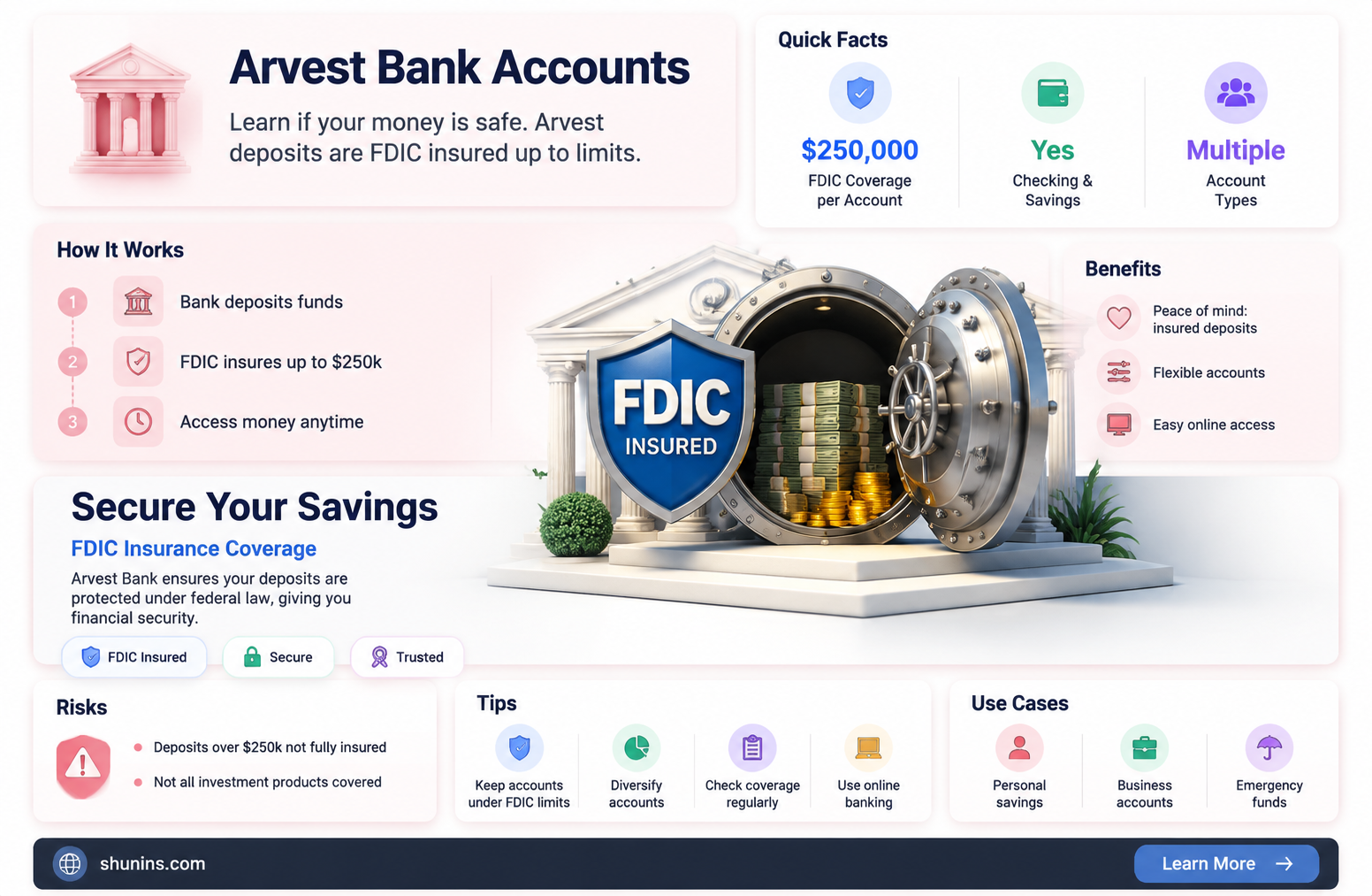 Arvest Bank Accounts

Learn if your money is safe. Arvest deposits are FDIC insured up to limits.

Quick Facts

$250,000
FDIC Coverage per Account

Yes
Checking & Savings

Multiple
Account Types

How It Works

1 Bank deposits funds

2 FDIC insures up to $250k

3 Access money anytime

FDIC
INSURED

Benefits

Peace of mind: insured deposits

Flexible accounts

Easy online access

Secure Your Savings

FDIC Insurance Coverage

Arvest Bank ensures your deposits are protected under federal law, giving you financial security.

FDIC Insured

Secure

Trusted

Risks

Deposits over $250k not fully insured

Not all investment products covered

Tips

Keep accounts under FDIC limits

Diversify accounts

Check coverage regularly

Use online banking

Use Cases

Personal savings

Business accounts

Emergency funds

shunins.com

Learn More